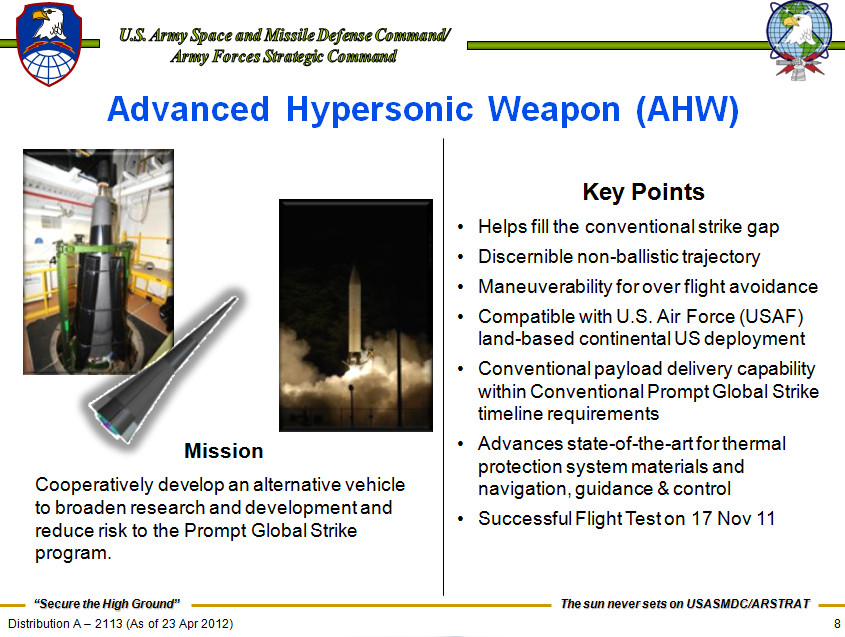 U.S. Army Space and Missile Defense Command/
Army Forces Strategic Command

Advanced Hypersonic Weapon (AHW)

Mission

Cooperatively develop an alternative vehicle to broaden research and development and reduce risk to the Prompt Global Strike program.

Key Points

• Helps fill the conventional strike gap
• Discernible non-ballistic trajectory
• Maneuverability for over flight avoidance
• Compatible with U.S. Air Force (USAF) land-based continental US deployment
• Conventional payload delivery capability within Conventional Prompt Global Strike timeline requirements
• Advances state-of-the-art for thermal protection system materials and navigation, guidance & control
• Successful Flight Test on 17 Nov 11

"Secure the High Ground"
The sun never sets on USASMDC/ARSTRAT

Distribution A – 2113 (As of 23 Apr 2012)
8